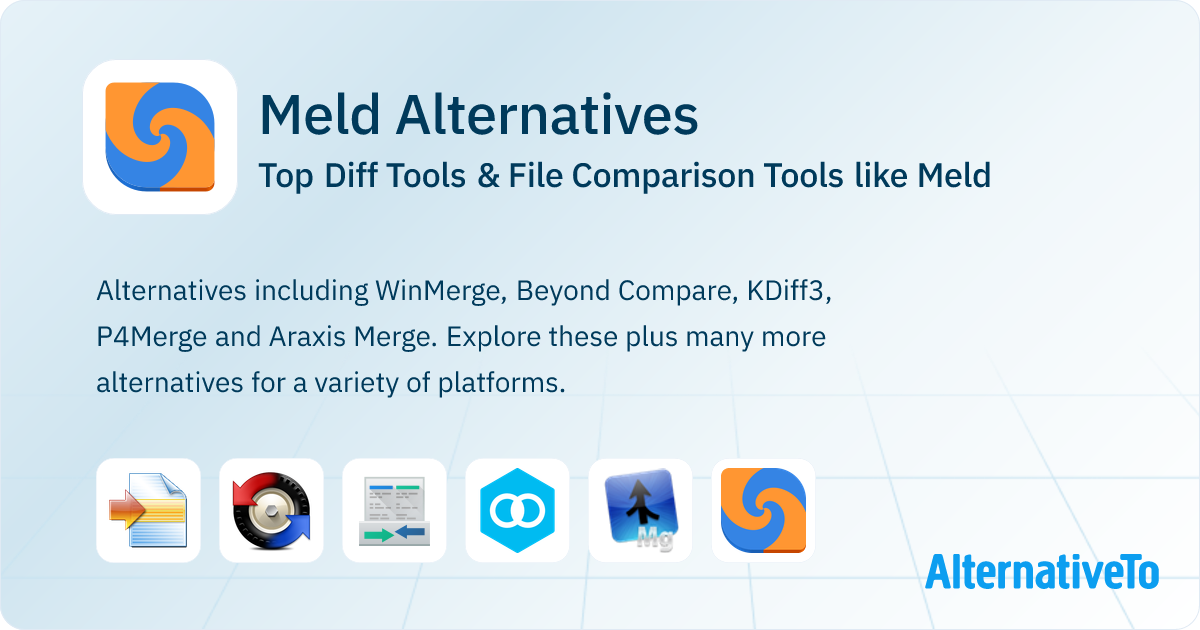 Meld Alternatives

Top Diff Tools & File Comparison Tools like Meld

Alternatives including WinMerge, Beyond Compare, KDiff3, P4Merge and Araxis Merge. Explore these plus many more alternatives for a variety of platforms.

Mg

AlternativeTo